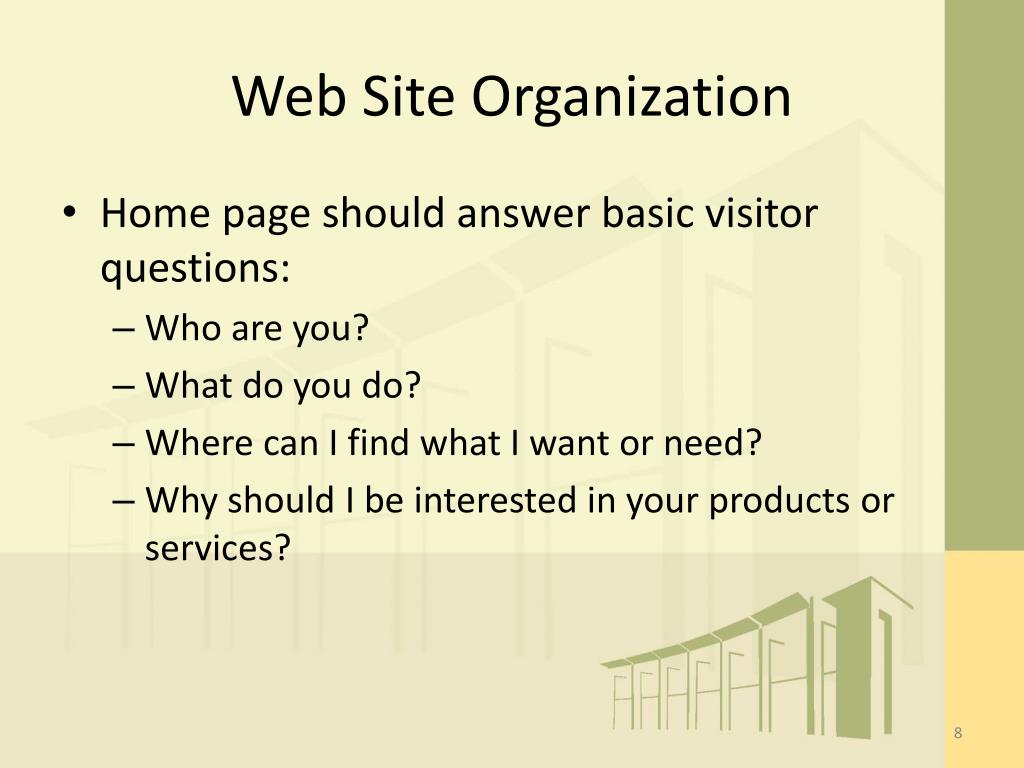 Web Site Organization

• Home page should answer basic visitor questions:
– Who are you?
– What do you do?
– Where can I find what I want or need?
– Why should I be interested in your products or services?

8